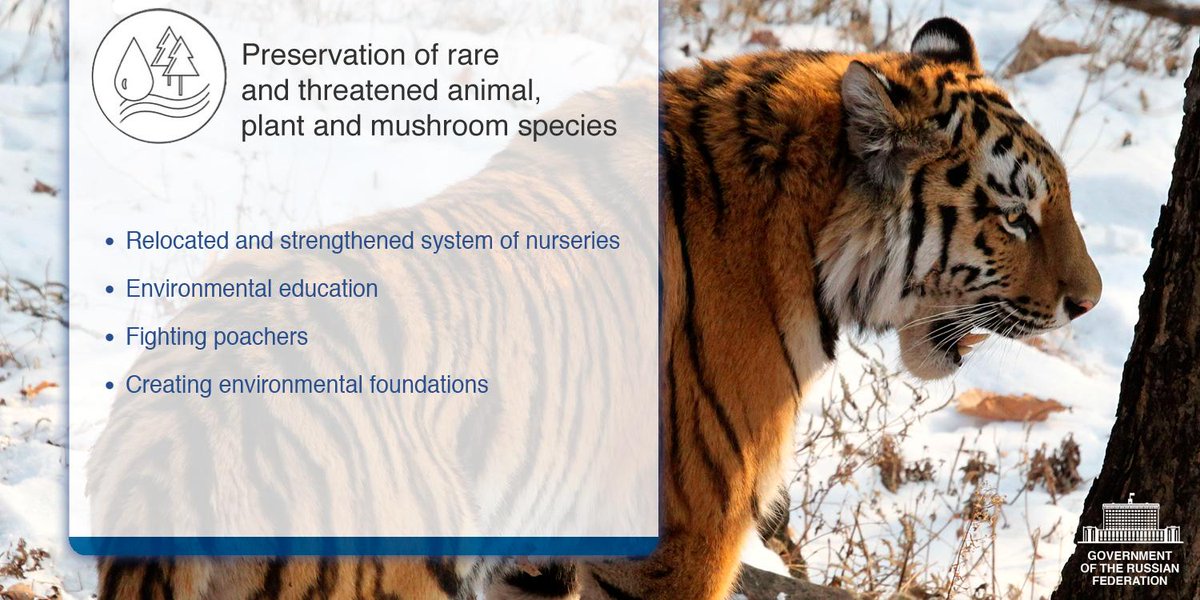 Preservation of rare and threatened animal, plant and mushroom species

• Relocated and strengthened system of nurseries
• Environmental education
• Fighting poachers
• Creating environmental foundations

GOVERNMENT OF THE RUSSIAN FEDERATION